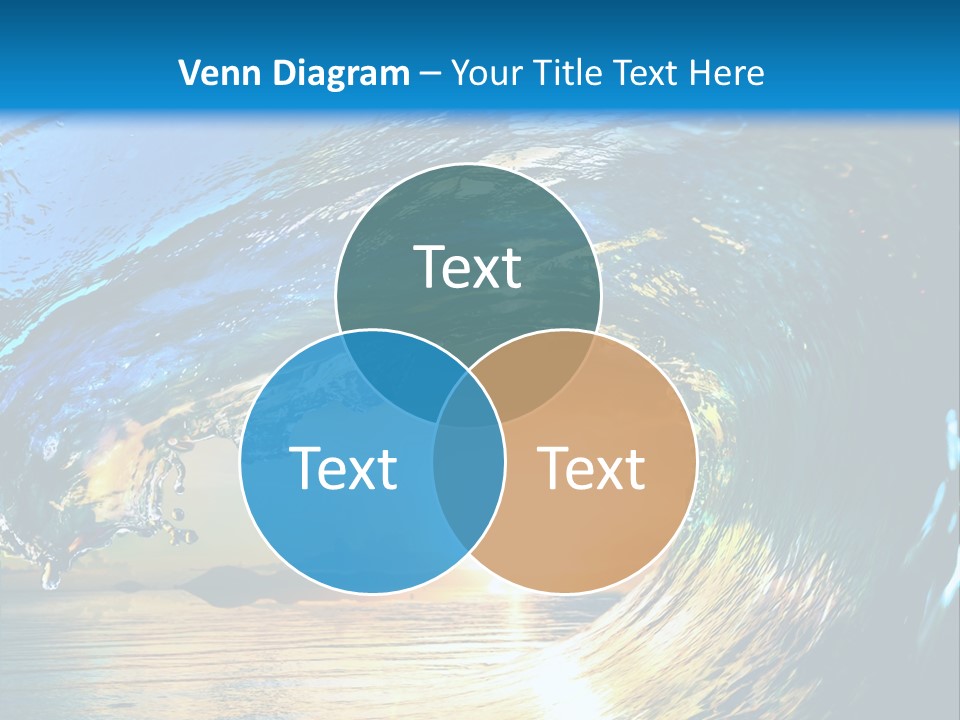 Venn Diagram – Your Title Text Here

Text

Text

Text